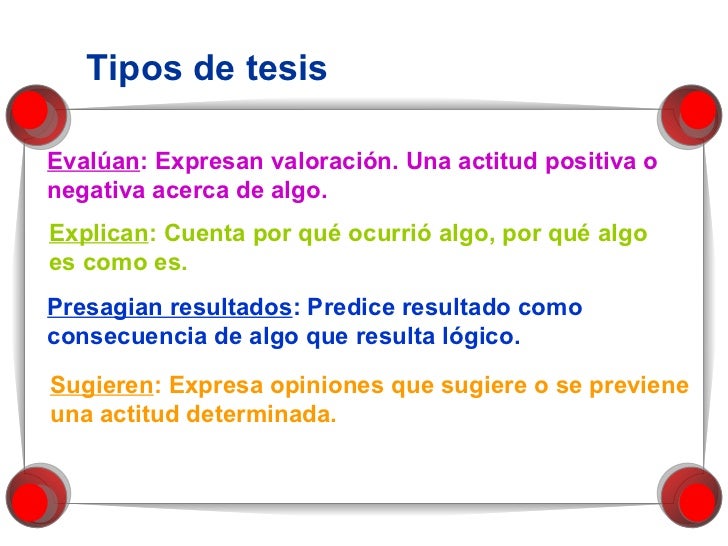 Tipos de tesis

Evalúan: Expresan valoración. Una actitud positiva o negativa acerca de algo.

Explican: Cuenta por qué ocurrió algo, por qué algo es como es.

Presagian resultados: Predice resultado como consecuencia de algo que resulta lógico.

Sugieren: Expresa opiniones que sugiere o se previene una actitud determinada.